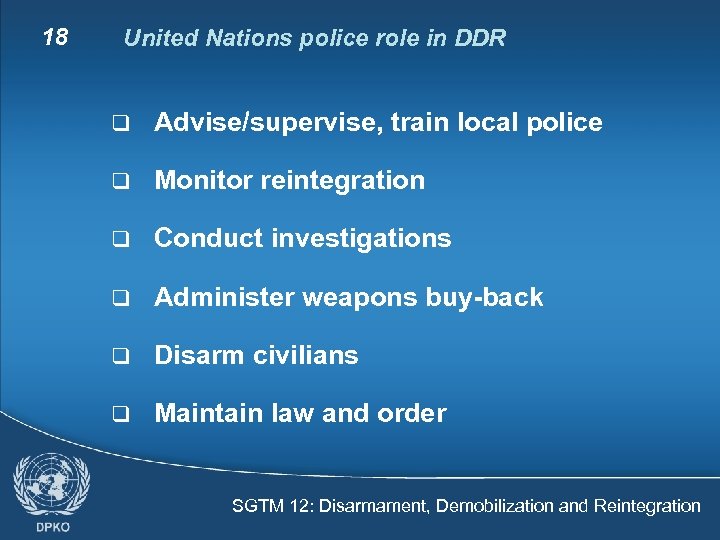 18 United Nations police role in DDR

❑ Advise/supervise, train local police

❑ Monitor reintegration

❑ Conduct investigations

❑ Administer weapons buy-back

❑ Disarm civilians

❑ Maintain law and order

DPKO

SGTM 12: Disarmament, Demobilization and Reintegration